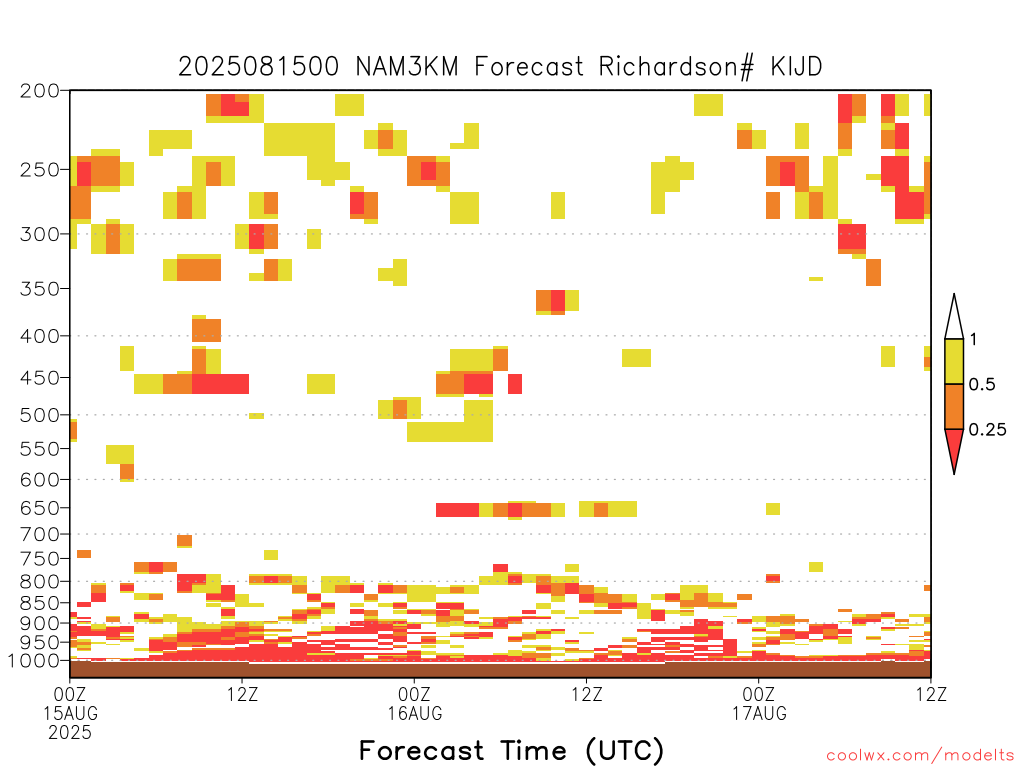 2025081500 NAM3KM Forecast Richardson# KIJD

200
250
300
350
400
450
500
550
600
650
700
750
800
850
900
950
1000

1
0.5
0.25

00Z
15AUG
2025
12Z
00Z
16AUG
12Z
00Z
17AUG
12Z

Forecast Time (UTC)

coolwx.com/modelts